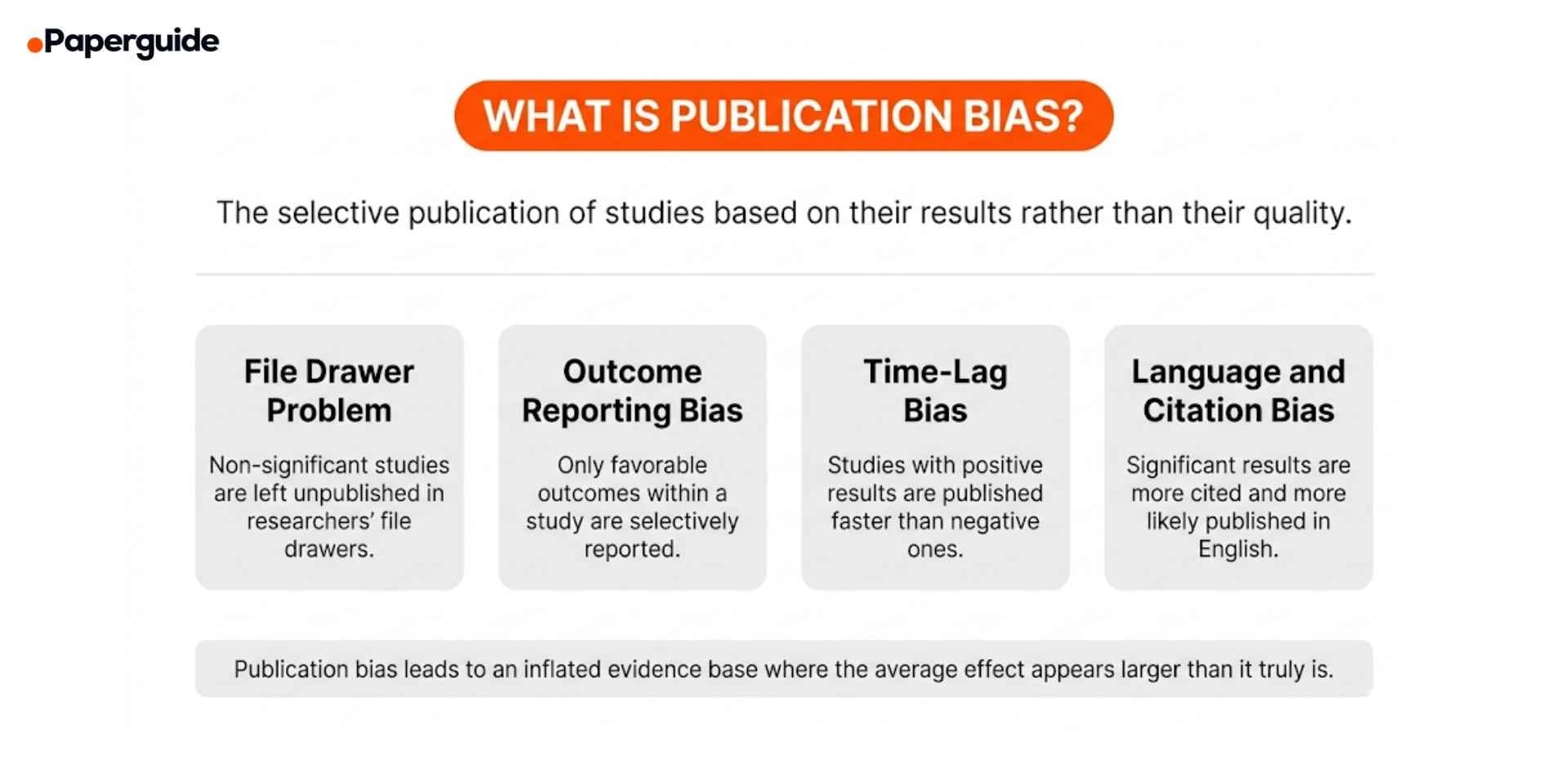 Paperguide

WHAT IS PUBLICATION BIAS?

The selective publication of studies based on their results rather than their quality.

File Drawer Problem

Non-significant studies are left unpublished in researchers' file drawers.

Outcome Reporting Bias

Only favorable outcomes within a study are selectively reported.

Time-Lag Bias

Studies with positive results are published faster than negative ones.

Language and Citation Bias

Significant results are more cited and more likely published in English.

Publication bias leads to an inflated evidence base where the average effect appears larger than it truly is.